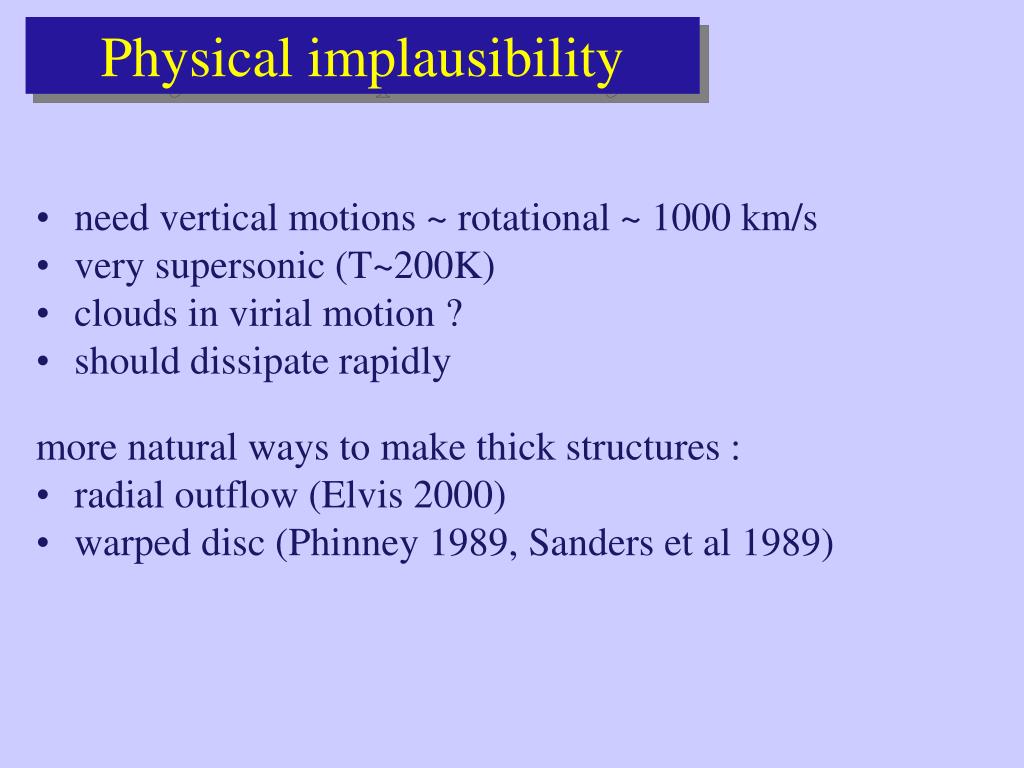 Physical implausibility

• need vertical motions ~ rotational ~ 1000 km/s
• very supersonic (T~200K)
• clouds in virial motion ?
• should dissipate rapidly

more natural ways to make thick structures :
• radial outflow (Elvis 2000)
• warped disc (Phinney 1989, Sanders et al 1989)